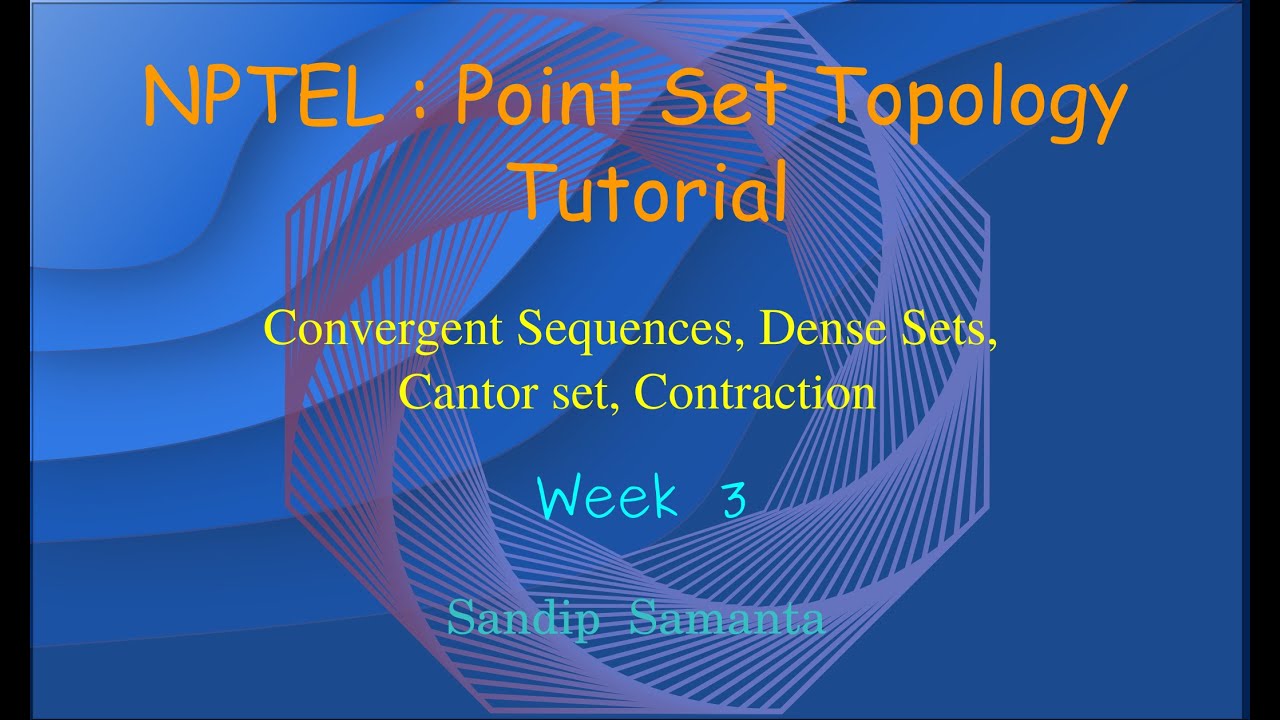 NPTEL : Point Set Topology Tutorial

Convergent Sequences, Dense Sets, Cantor set, Contraction

Week 3

Sandip Samanta